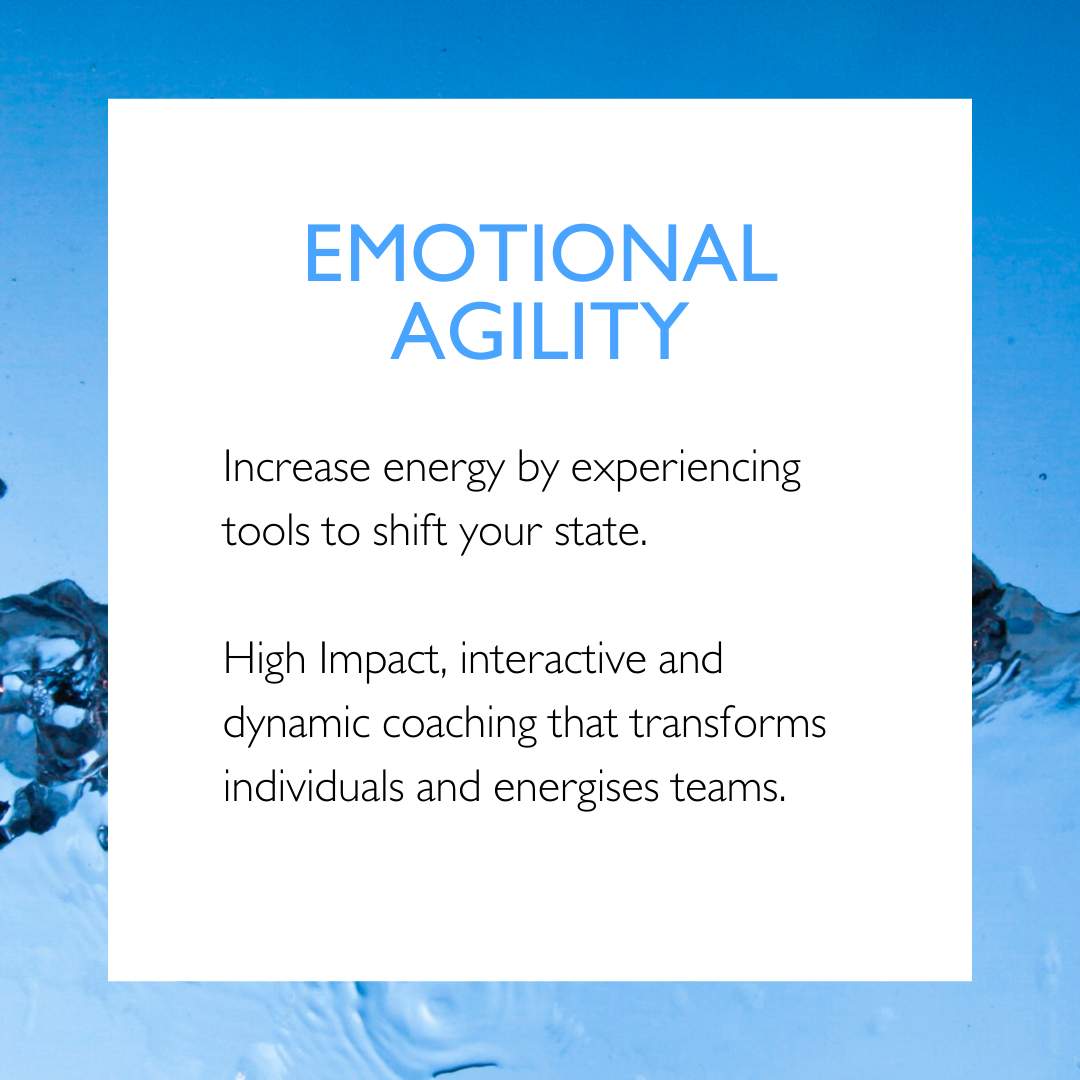 EMOTIONAL AGILITY

Increase energy by experiencing tools to shift your state.

High Impact, interactive and dynamic coaching that transforms individuals and energises teams.